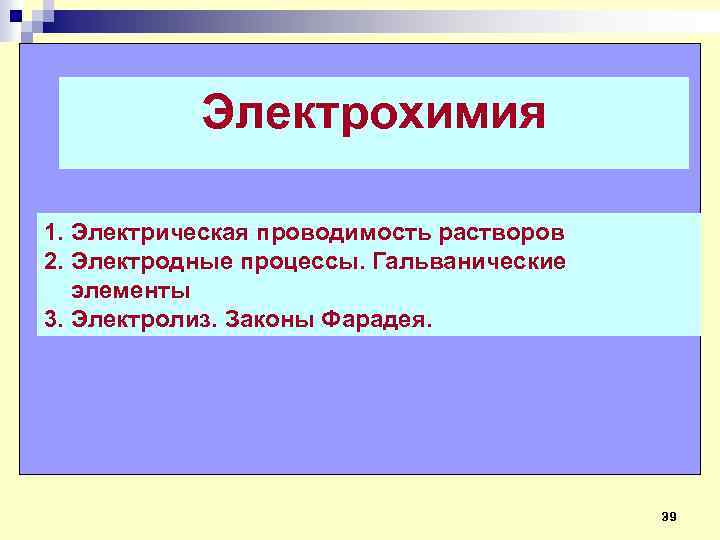 Электрохимия

1. Электрическая проводимость растворов
2. Электродные процессы. Гальванические элементы
3. Электролиз. Законы Фарадея.

39